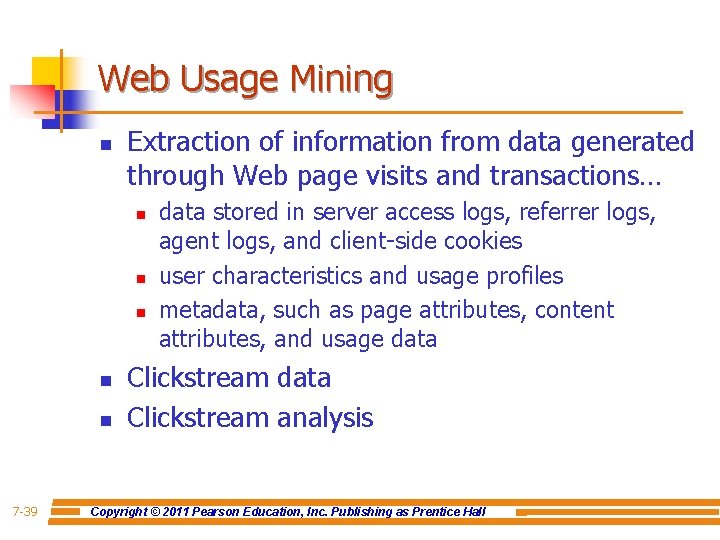 Web Usage Mining

• Extraction of information from data generated through Web page visits and transactions…
• data stored in server access logs, referrer logs, agent logs, and client-side cookies
• user characteristics and usage profiles
• metadata, such as page attributes, content attributes, and usage data
• Clickstream data
• Clickstream analysis

7-39 Copyright © 2011 Pearson Education, Inc. Publishing as Prentice Hall